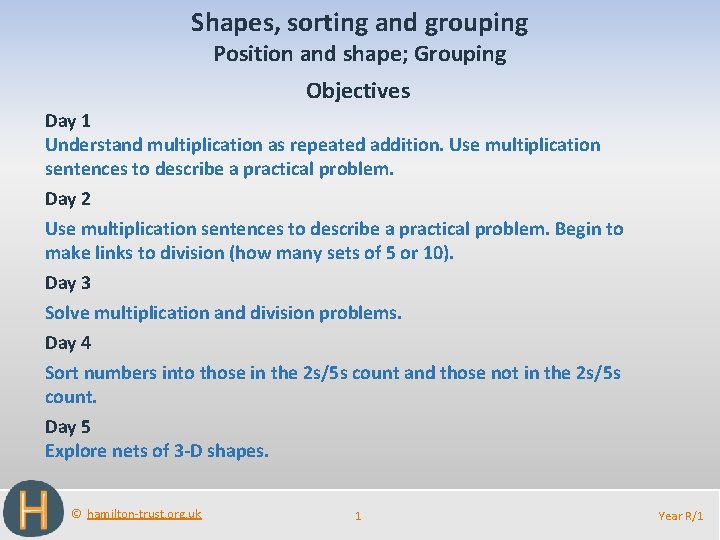 Shapes, sorting and grouping
Position and shape; Grouping

Objectives

Day 1
Understand multiplication as repeated addition. Use multiplication sentences to describe a practical problem.

Day 2
Use multiplication sentences to describe a practical problem. Begin to make links to division (how many sets of 5 or 10).

Day 3
Solve multiplication and division problems.

Day 4
Sort numbers into those in the 2s/5s count and those not in the 2s/5s count.

Day 5
Explore nets of 3-D shapes.

H

© hamilton-trust.org.uk

1

Year R/1